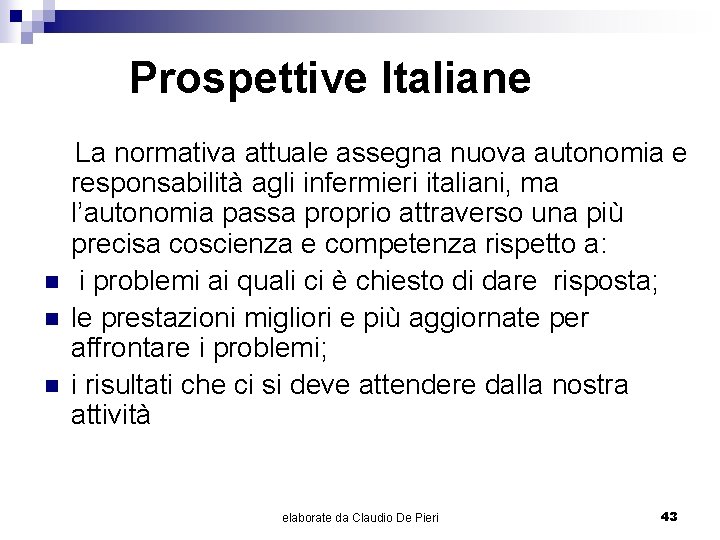 Prospettive Italiane

La normativa attuale assegna nuova autonomia e responsabilità agli infermieri italiani, ma l'autonomia passa proprio attraverso una più precisa coscienza e competenza rispetto a:

- i problemi ai quali ci è chiesto di dare risposta;
- le prestazioni migliori e più aggiornate per affrontare i problemi;
- i risultati che ci si deve attendere dalla nostra attività

elaborate da Claudio De Pieri

43